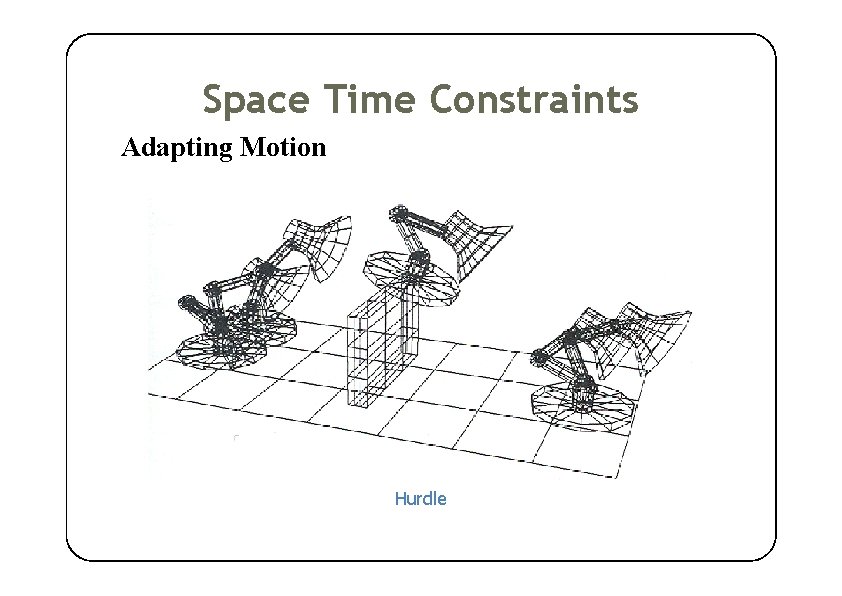 Space Time Constraints

Adapting Motion

Hurdle